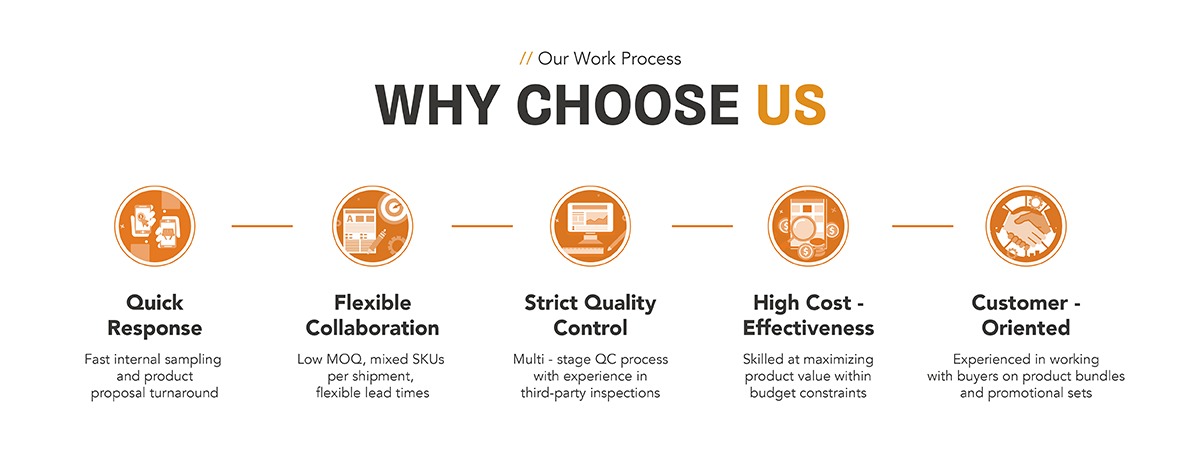 // Our Work Process

WHY CHOOSE US

Quick Response

Fast internal sampling and product proposal turnaround

Flexible Collaboration

Low MOQ, mixed SKUs per shipment, flexible lead times

Strict Quality Control

Multi - stage QC process with experience in third-party inspections

High Cost - Effectiveness

Skilled at maximizing product value within budget constraints

Customer - Oriented

Experienced in working with buyers on product bundles and promotional sets